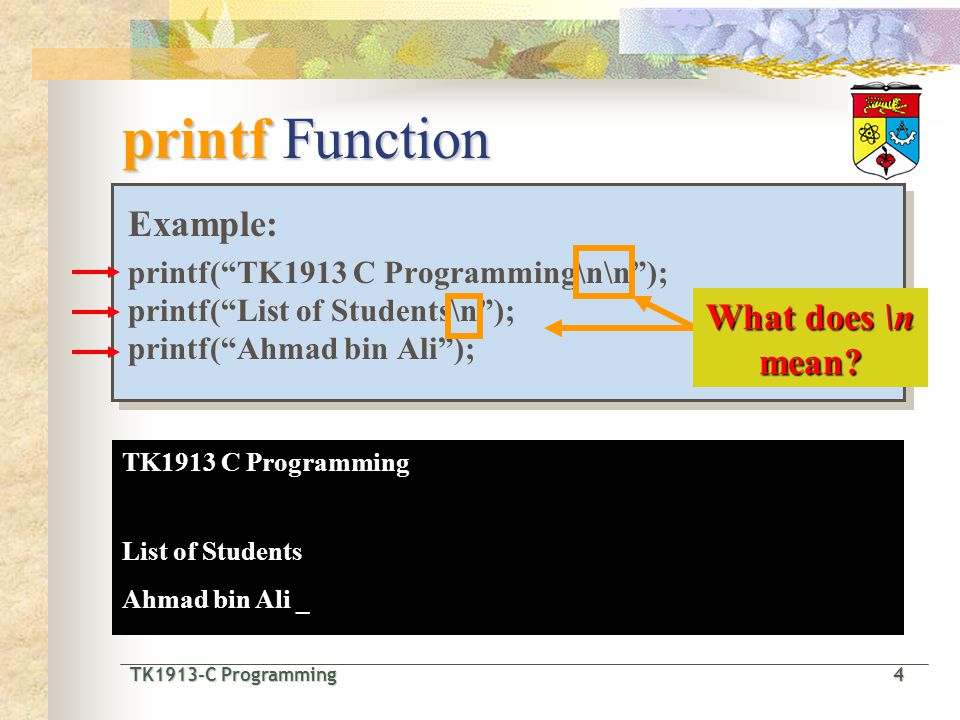 printf Function

Example:
printf(“TK1913 C Programming\n\n”);
printf(“List of Students\n”);
printf(“Ahmad bin Ali”);

What does \n mean?

TK1913 C Programming

List of Students

Ahmad bin Ali _

TK1913-C Programming

4